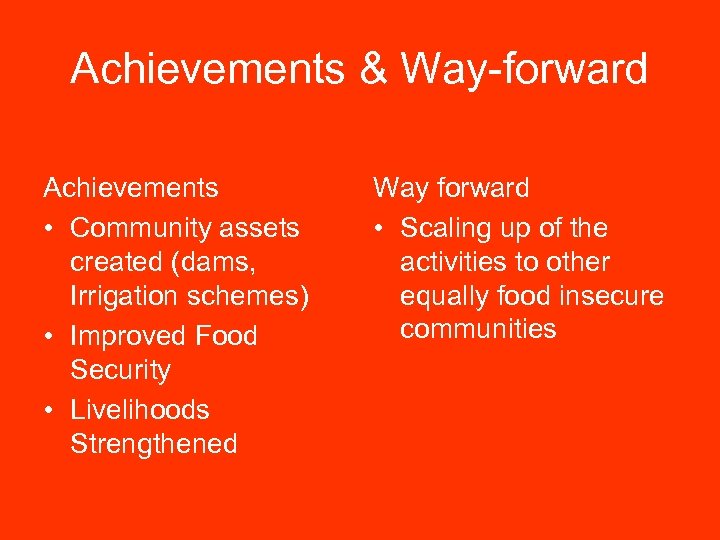 Achievements & Way-forward

Achievements
• Community assets created (dams, Irrigation schemes)
• Improved Food Security
• Livelihoods Strengthened

Way forward
• Scaling up of the activities to other equally food insecure communities